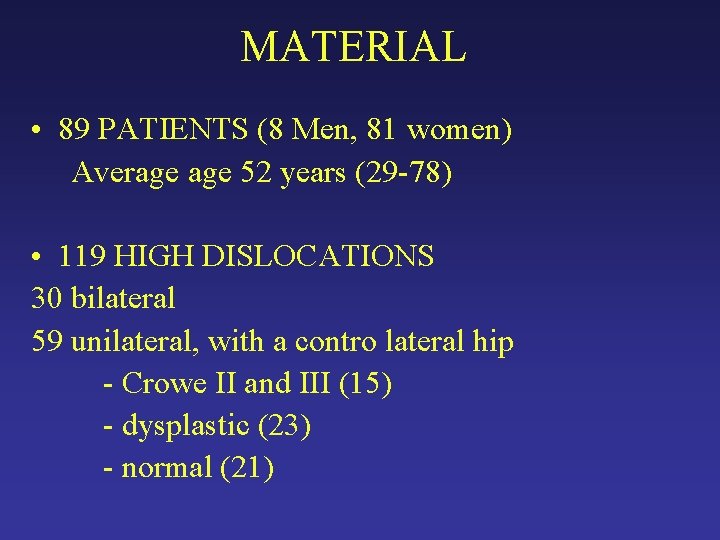 MATERIAL

• 89 PATIENTS (8 Men, 81 women)
Average age 52 years (29-78)

• 119 HIGH DISLOCATIONS
30 bilateral
59 unilateral, with a contro lateral hip
- Crowe II and III (15)
- dysplastic (23)
- normal (21)